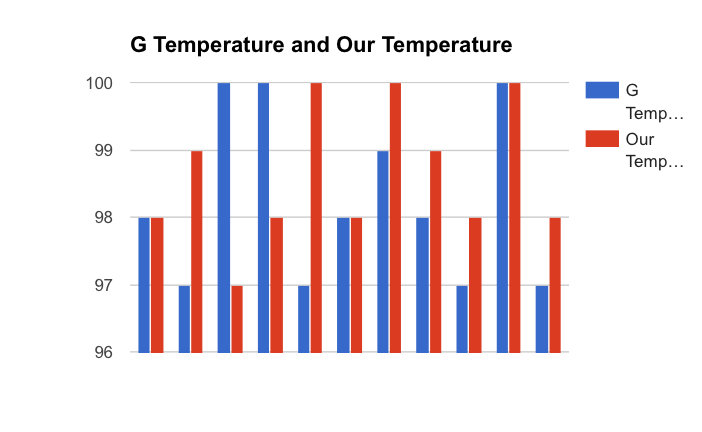 G Temperature and Our Temperature

100
99
98
97
96

G Temp…
Our Temp…